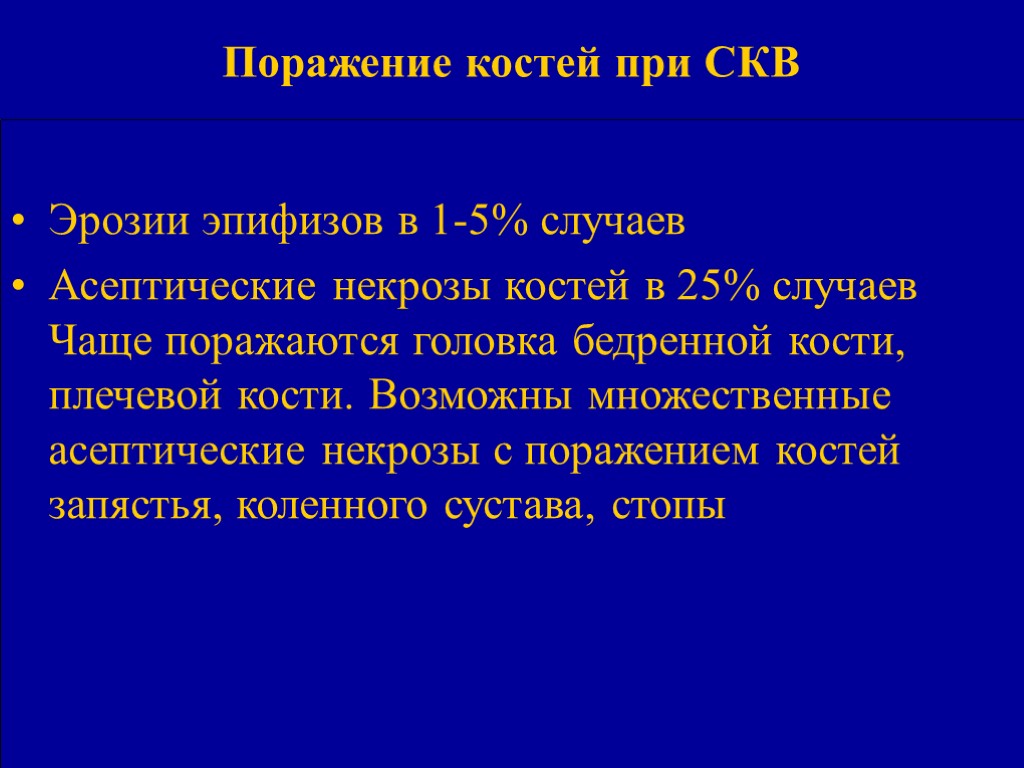 Поражение костей при СКВ

• Эрозии эпифизов в 1-5% случаев
• Асептические некрозы костей в 25% случаев Чаще поражаются головка бедренной кости, плечевой кости. Возможны множественные асептические некрозы с поражением костей запястья, коленного сустава, стопы